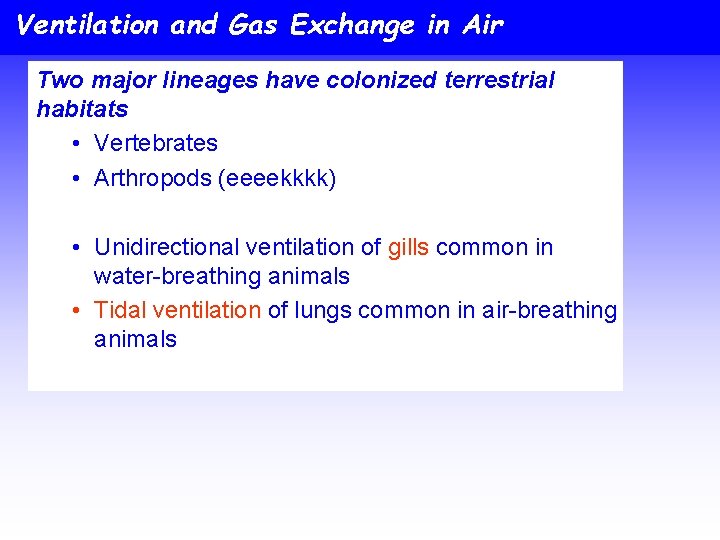 Ventilation and Gas Exchange in Air

Two major lineages have colonized terrestrial habitats

• Vertebrates
• Arthropods (eeeekkkk)

• Unidirectional ventilation of gills common in water-breathing animals
• Tidal ventilation of lungs common in air-breathing animals